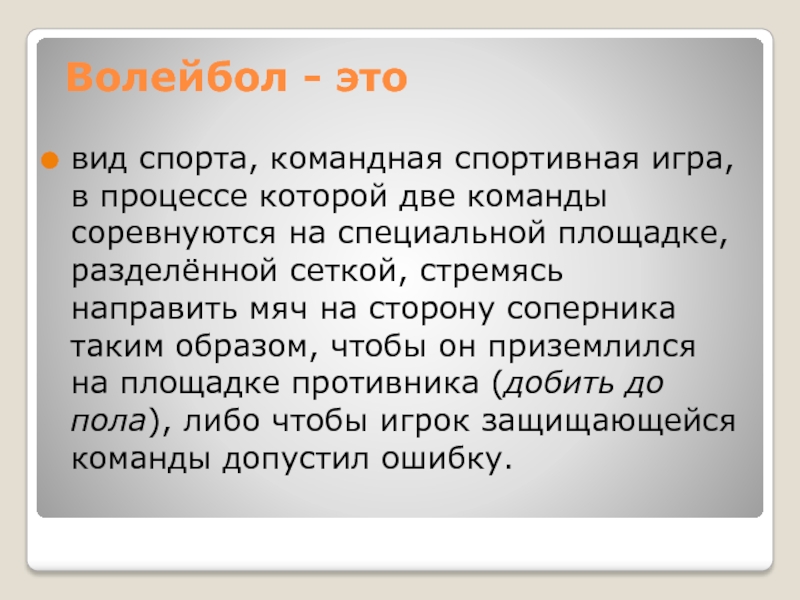 Волейбол - это

вид спорта, командная спортивная игра, в процессе которой две команды соревнуются на специальной площадке, разделённой сеткой, стремясь направить мяч на сторону соперника таким образом, чтобы он приземлился на площадке противника (добить до пола), либо чтобы игрок защищающейся команды допустил ошибку.